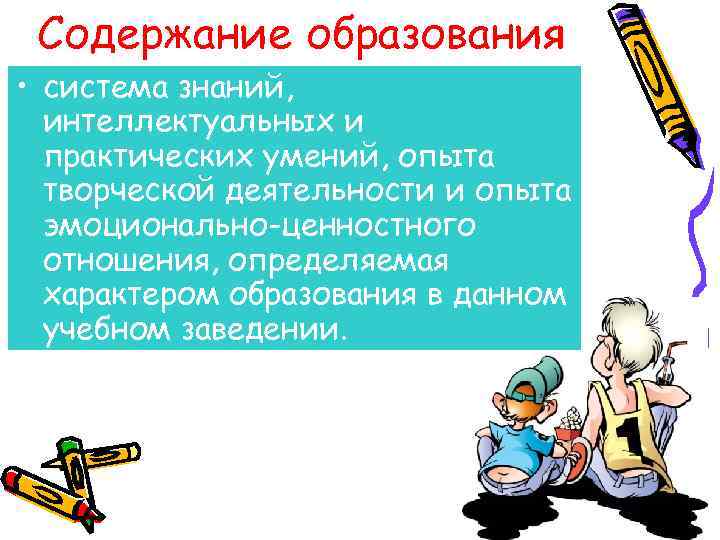 Содержание образования

• система знаний, интеллектуальных и практических умений, опыта творческой деятельности и опыта эмоционально-ценностного отношения, определяемая характером образования в данном учебном заведении.

1